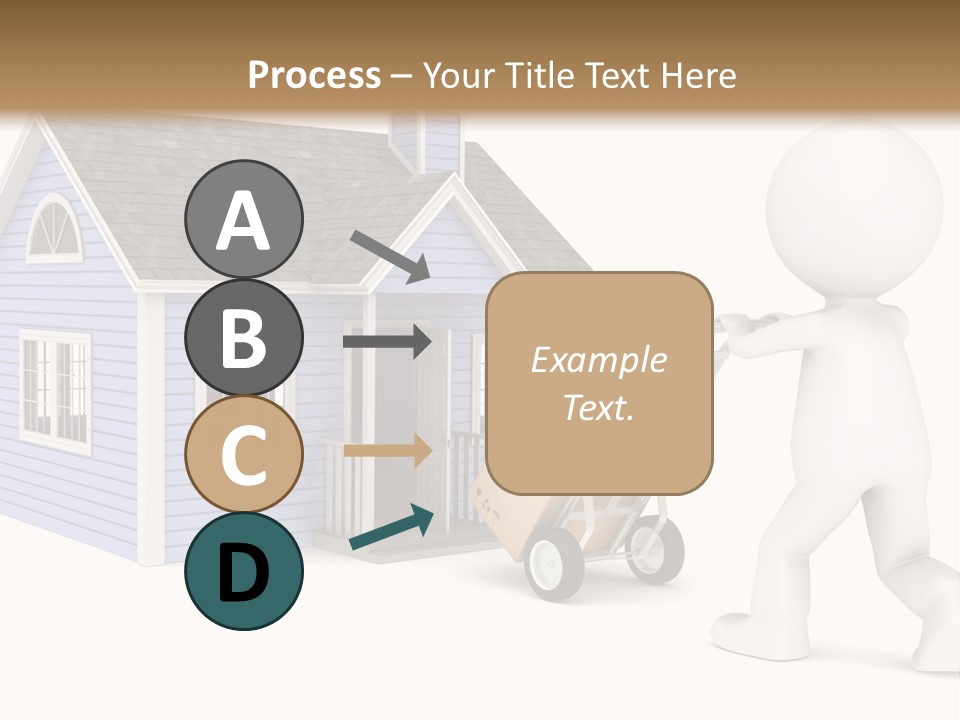 Process – Your Title Text Here

A

B

C

D

Example Text.